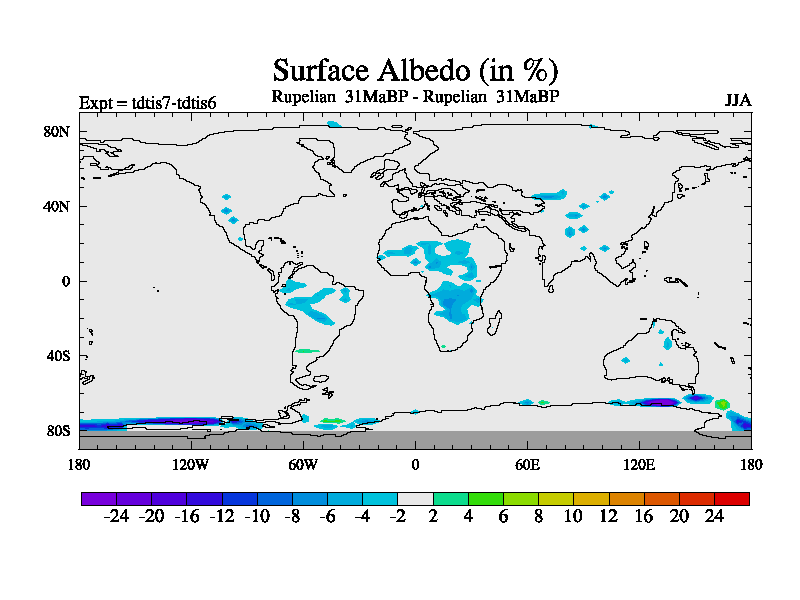 Surface Albedo (in %)

Expt = tdtis7-tdtis6

Rupelian 31MaBP - Rupelian 31MaBP

JJA

80N
40N
0
40S
80S

180
120W
60W
0
60E
120E
180

-24 -20 -16 -12 -10 -8 -6 -4 -2 2 4 6 8 10 12 16 20 24